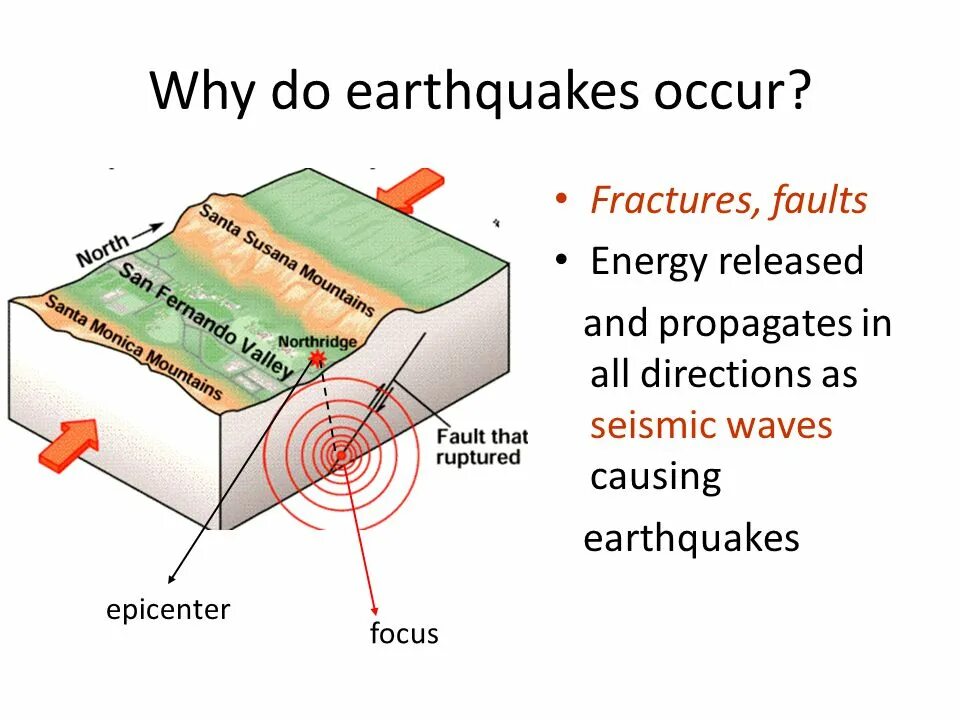 Why do earthquakes occur?

North
Santa Susana Mountains
San Fernando Valley
Santa Monica Mountains
Northridge
Fault that ruptured
epicenter
focus

• Fractures, faults
• Energy released and propagates in all directions as seismic waves causing earthquakes